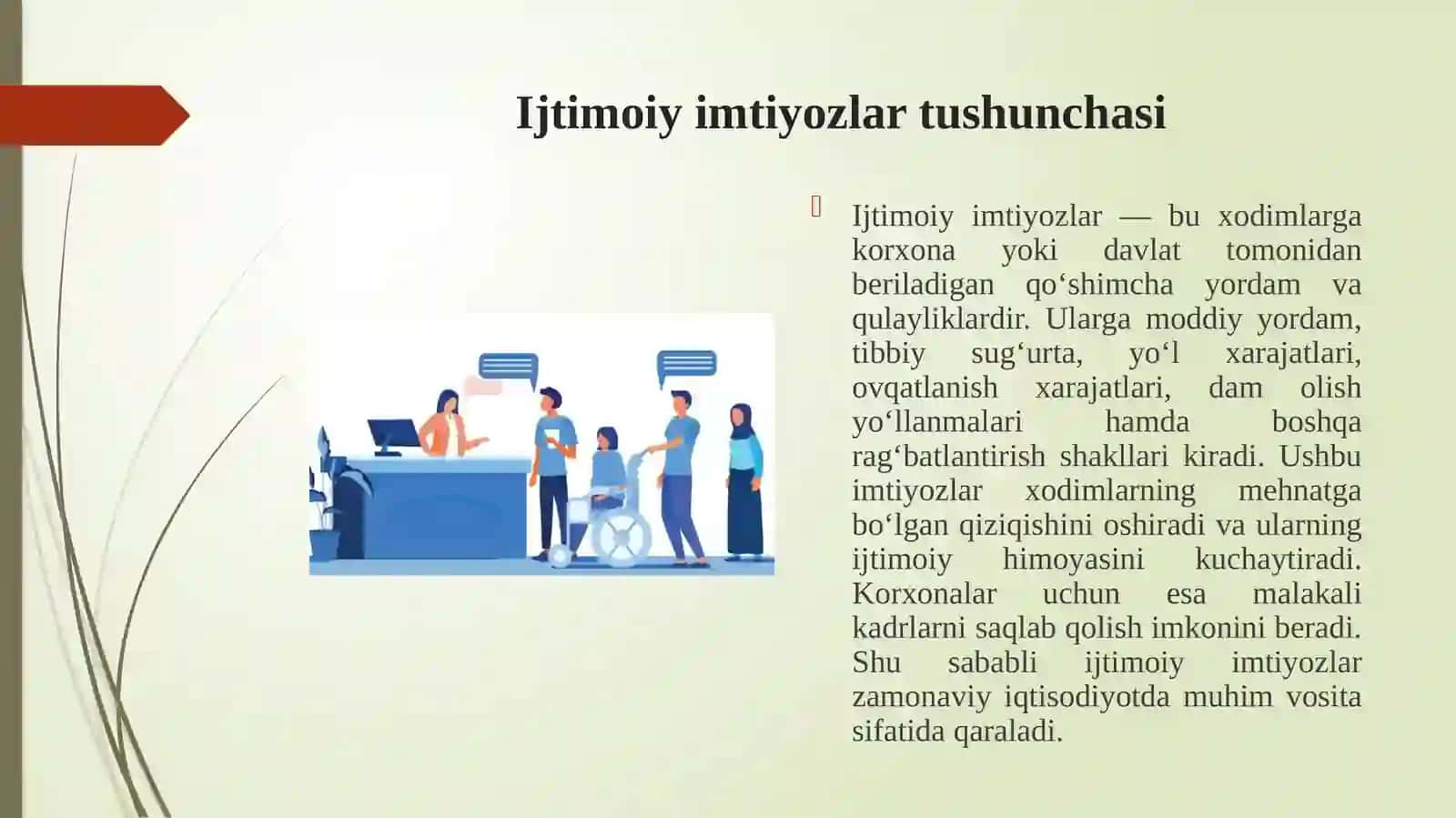 Ijtimoiy imtiyozlar tushunchasi

Ijtimoiy imtiyozlar — bu xodimlarga korxona yoki davlat tomonidan beriladigan qo‘shimcha yordam va qulayliklardir. Ularga moddiy yordam, tibbiy sug‘urta, yo‘l xarajatlari, ovqatlanish xarajatlari, dam olish yo‘llanmalari hamda boshqa rag‘batlantirish shakllari kiradi. Ushbu imtiyozlar xodimlarning mehnatga bo‘lgan qiziqishini oshiradi va ularning ijtimoiy himoyasini kuchaytiradi. Korxonalar uchun esa malakali kadrlarni saqlab qolish imkonini beradi. Shu sababli ijtimoiy imtiyozlar zamonaviy iqtisodiyotda muhim vosita sifatida qaraladi.